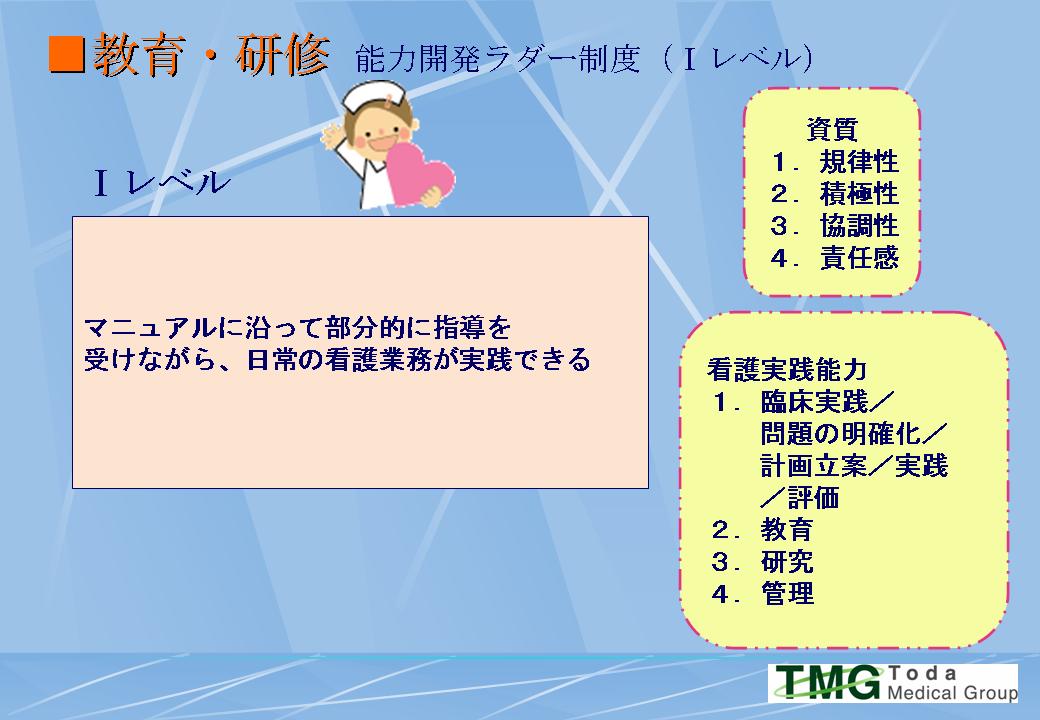 ■教育・研修 能力開発ラダー制度（Ⅰレベル）

Ⅰレベル

マニュアルに沿って部分的に指導を受けながら、日常の看護業務が実践できる

資質
１．規律性
２．積極性
３．協調性
４．責任感

看護実践能力
１．臨床実践／問題の明確化／計画立案／実践／評価
２．教育
３．研究
４．管理

TMG Toda Medical Group